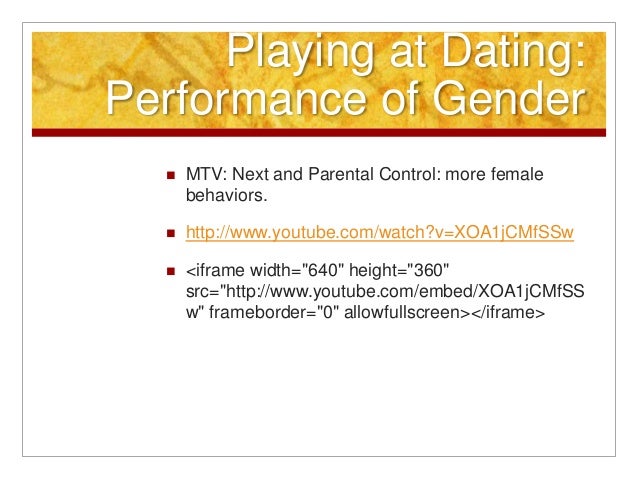 Playing at Dating: Performance of Gender

- MTV: Next and Parental Control: more female behaviors.
- http://www.youtube.com/watch?v=XOA1jCMfSSw
- <iframe width="640" height="360" src="http://www.youtube.com/embed/XOA1jCMfSSw" frameborder="0" allowfullscreen></iframe>